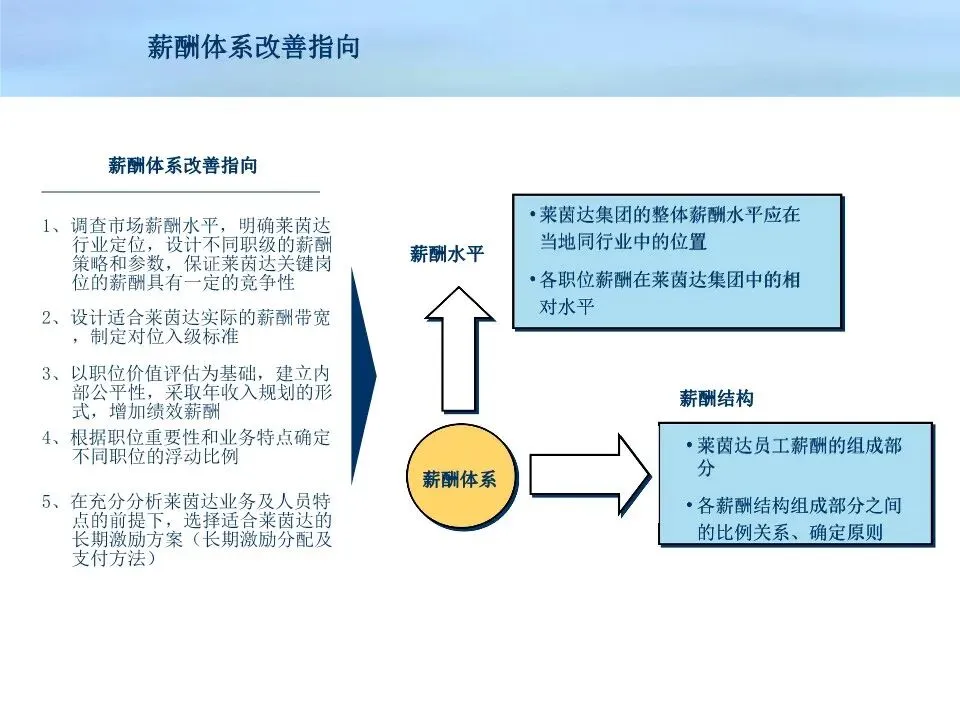 薪酬体系改善指向

薪酬体系改善指向

1、调查市场薪酬水平，明确莱茵达行业定位，设计不同职级的薪酬策略和参数，保证莱茵达关键岗位的薪酬具有一定的竞争性

2、设计适合莱茵达实际的薪酬带宽，制定对位入级标准

3、以职位价值评估为基础，建立内部公平性，采取年收入规划的形式，增加绩效薪酬

4、根据职位重要性和业务特点确定不同职位的浮动比例

5、在充分分析莱茵达业务及人员特点的前提下，选择适合莱茵达的长期激励方案（长期激励分配及支付方法）

薪酬水平

• 莱茵达集团的整体薪酬水平应在当地同行业中的位置

• 各职位薪酬在莱茵达集团中的相对水平

薪酬体系

薪酬结构

• 莱茵达员工薪酬的组成部分

• 各薪酬结构组成部分之间的比例关系、确定原则